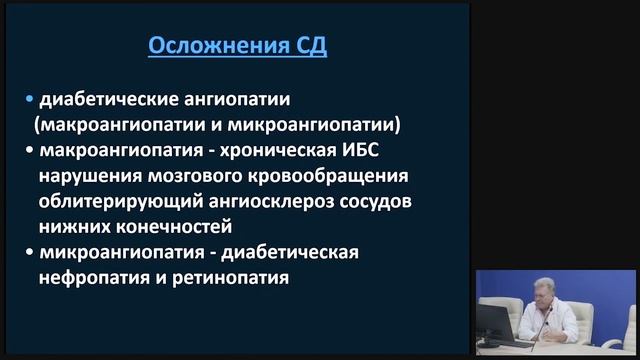 Осложнения СД

• диабетические ангиопатии (макроангиопатии и микроангиопатии)
• макроангиопатия - хроническая ИБС нарушения мозгового кровообращения облитерирующий ангиосклероз сосудов нижних конечностей
• микроангиопатия - диабетическая нефропатия и ретинопатия